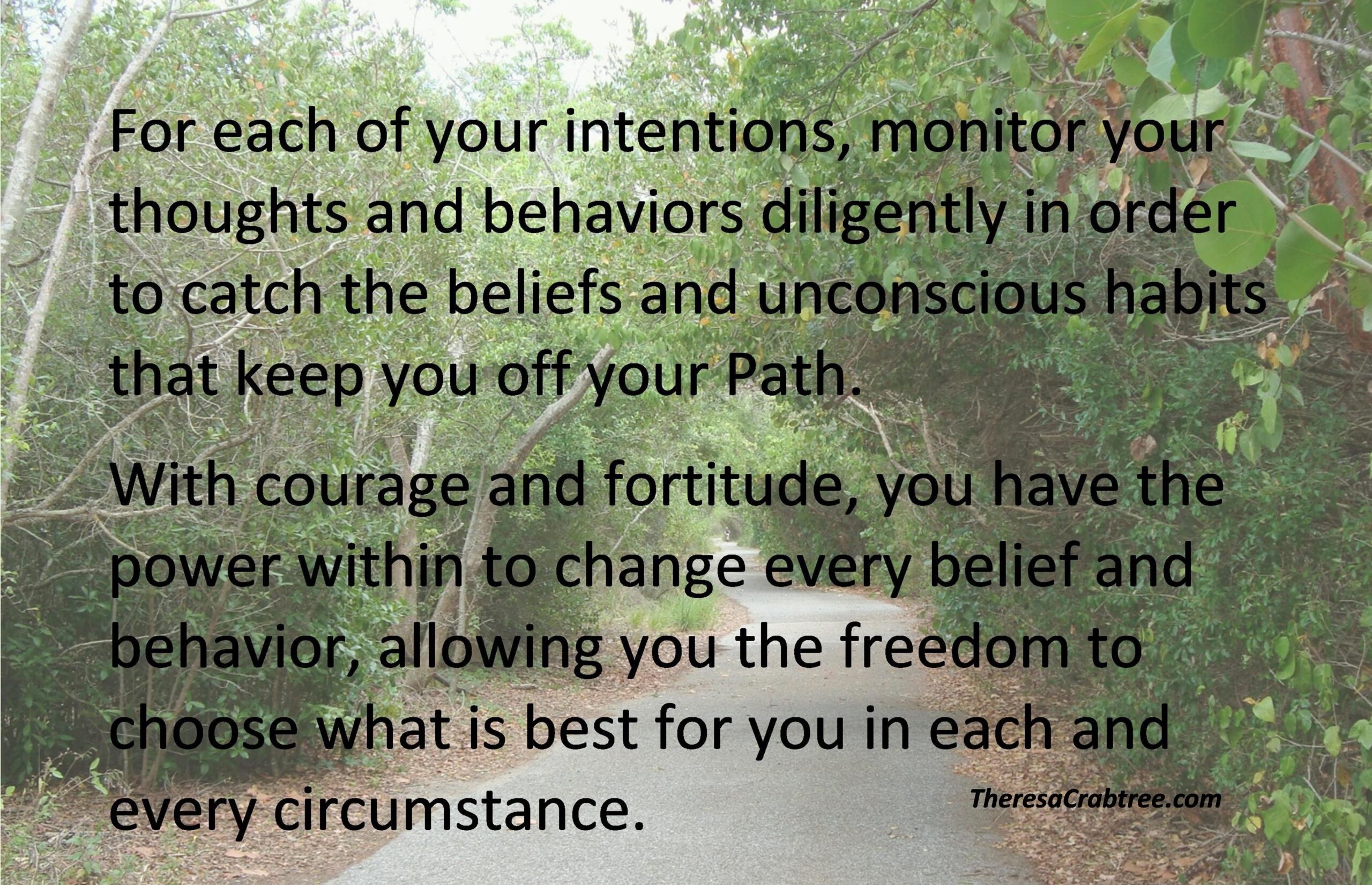 For each of your intentions, monitor your thoughts and behaviors diligently in order to catch the beliefs and unconscious habits that keep you off your Path.

With courage and fortitude, you have the power within to change every belief and behavior, allowing you the freedom to choose what is best for you in each and every circumstance.

TheresaCrabtree.com